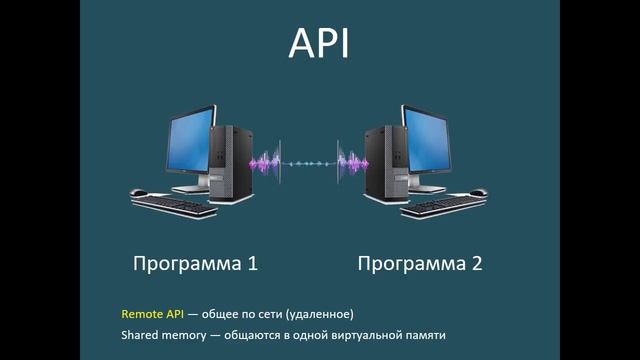 API

Программа 1

Программа 2

Remote API — общее по сети (удаленное)

Shared memory — общаются в одной виртуальной памяти